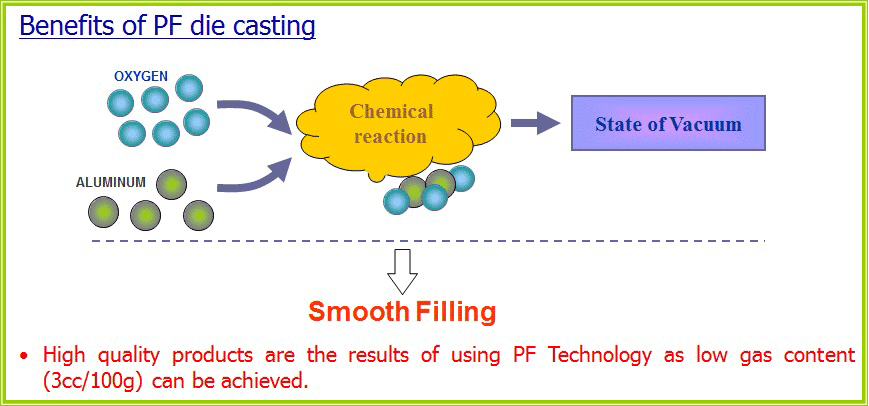 Benefits of PF die casting

OXYGEN

ALUMINUM

Chemical reaction

State of Vacuum

Smooth Filling

• High quality products are the results of using PF Technology as low gas content (3cc/100g) can be achieved.